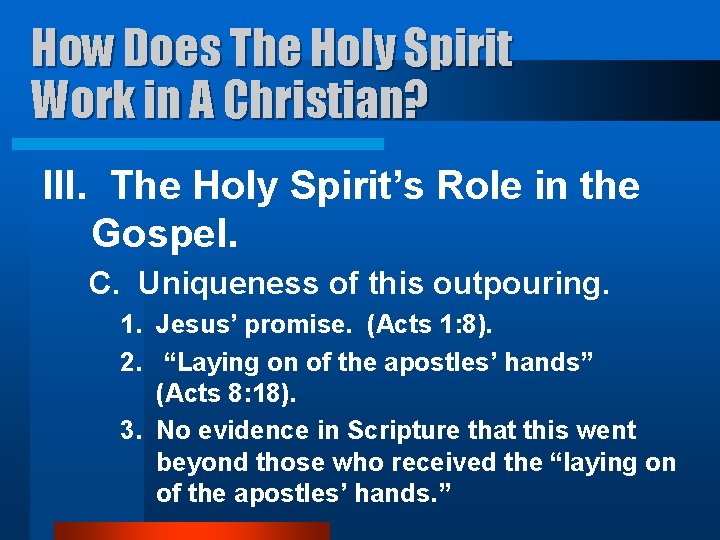 How Does The Holy Spirit Work in A Christian?

III. The Holy Spirit’s Role in the Gospel.

C. Uniqueness of this outpouring.

1. Jesus’ promise. (Acts 1:8).

2. “Laying on of the apostles’ hands” (Acts 8:18).

3. No evidence in Scripture that this went beyond those who received the “laying on of the apostles’ hands.”